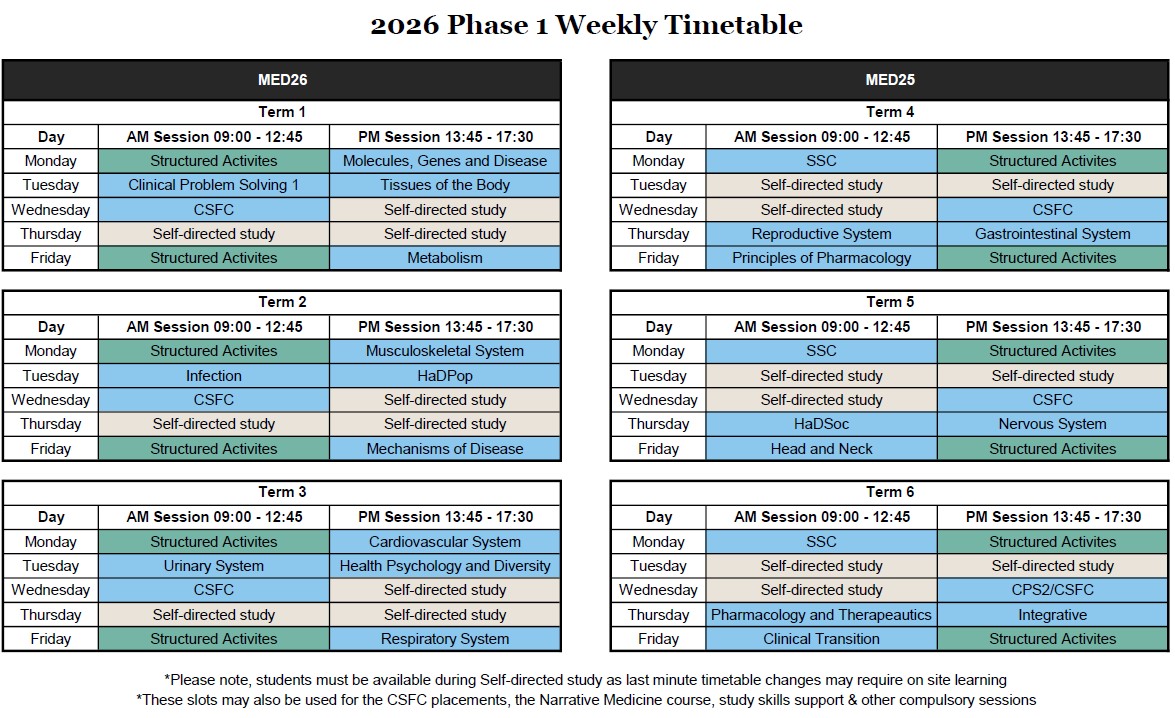 2026 Phase 1 Weekly Timetable

MED26

Term 1

| Day | AM Session 09:00 - 12:45 | PM Session 13:45 - 17:30 |
|---|---|---|
| Monday | Structured Activites | Molecules, Genes and Disease |
| Tuesday | Clinical Problem Solving 1 | Tissues of the Body |
| Wednesday | CSFC | Self-directed study |
| Thursday | Self-directed study | Self-directed study |
| Friday | Structured Activites | Metabolism |

Term 2

| Day | AM Session 09:00 - 12:45 | PM Session 13:45 - 17:30 |
|---|---|---|
| Monday | Structured Activites | Musculoskeletal System |
| Tuesday | Infection | HaDPop |
| Wednesday | CSFC | Self-directed study |
| Thursday | Self-directed study | Self-directed study |
| Friday | Structured Activites | Mechanisms of Disease |

Term 3

| Day | AM Session 09:00 - 12:45 | PM Session 13:45 - 17:30 |
|---|---|---|
| Monday | Structured Activites | Cardiovascular System |
| Tuesday | Urinary System | Health Psychology and Diversity |
| Wednesday | CSFC | Self-directed study |
| Thursday | Self-directed study | Self-directed study |
| Friday | Structured Activites | Respiratory System |

MED25

Term 4

| Day | AM Session 09:00 - 12:45 | PM Session 13:45 - 17:30 |
|---|---|---|
| Monday | SSC | Structured Activites |
| Tuesday | Self-directed study | Self-directed study |
| Wednesday | Self-directed study | CSFC |
| Thursday | Reproductive System | Gastrointestinal System |
| Friday | Principles of Pharmacology | Structured Activites |

Term 5

| Day | AM Session 09:00 - 12:45 | PM Session 13:45 - 17:30 |
|---|---|---|
| Monday | SSC | Structured Activites |
| Tuesday | Self-directed study | Self-directed study |
| Wednesday | Self-directed study | CSFC |
| Thursday | HaDSoc | Nervous System |
| Friday | Head and Neck | Structured Activites |

Term 6

| Day | AM Session 09:00 - 12:45 | PM Session 13:45 - 17:30 |
|---|---|---|
| Monday | SSC | Structured Activites |
| Tuesday | Self-directed study | Self-directed study |
| Wednesday | Self-directed study | CPS2/CSFC |
| Thursday | Pharmacology and Therapeautics | Integrative |
| Friday | Clinical Transition | Structured Activites |

*Please note, students must be available during Self-directed study as last minute timetable changes may require on site learning
*These slots may also be used for the CSFC placements, the Narrative Medicine course, study skills support & other compulsory sessions